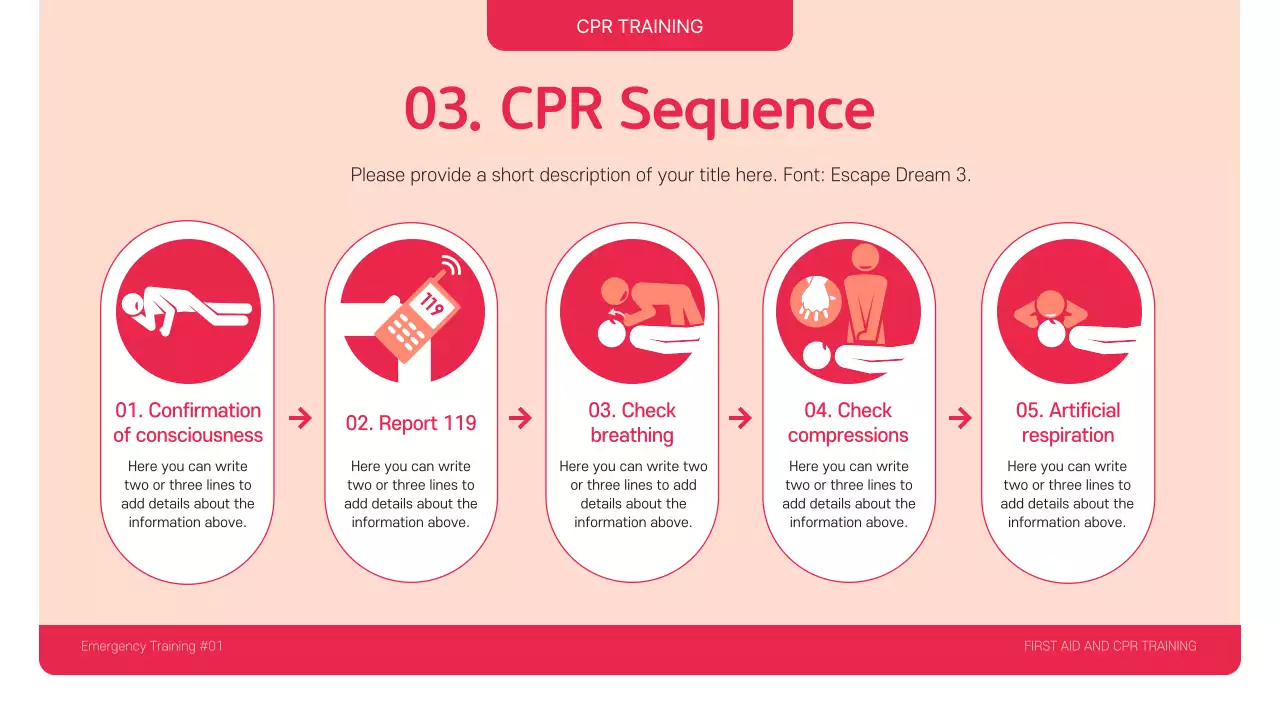 CPR TRAINING

03. CPR Sequence

Please provide a short description of your title here. Font: Escape Dream 3.

119

01. Confirmation of consciousness

Here you can write two or three lines to add details about the information above.

02. Report 119

Here you can write two or three lines to add details about the information above.

03. Check breathing

Here you can write two or three lines to add details about the information above.

04. Check compressions

Here you can write two or three lines to add details about the information above.

05. Artificial respiration

Here you can write two or three lines to add details about the information above.

Emergency Training #01

FIRST AID AND CPR TRAINING